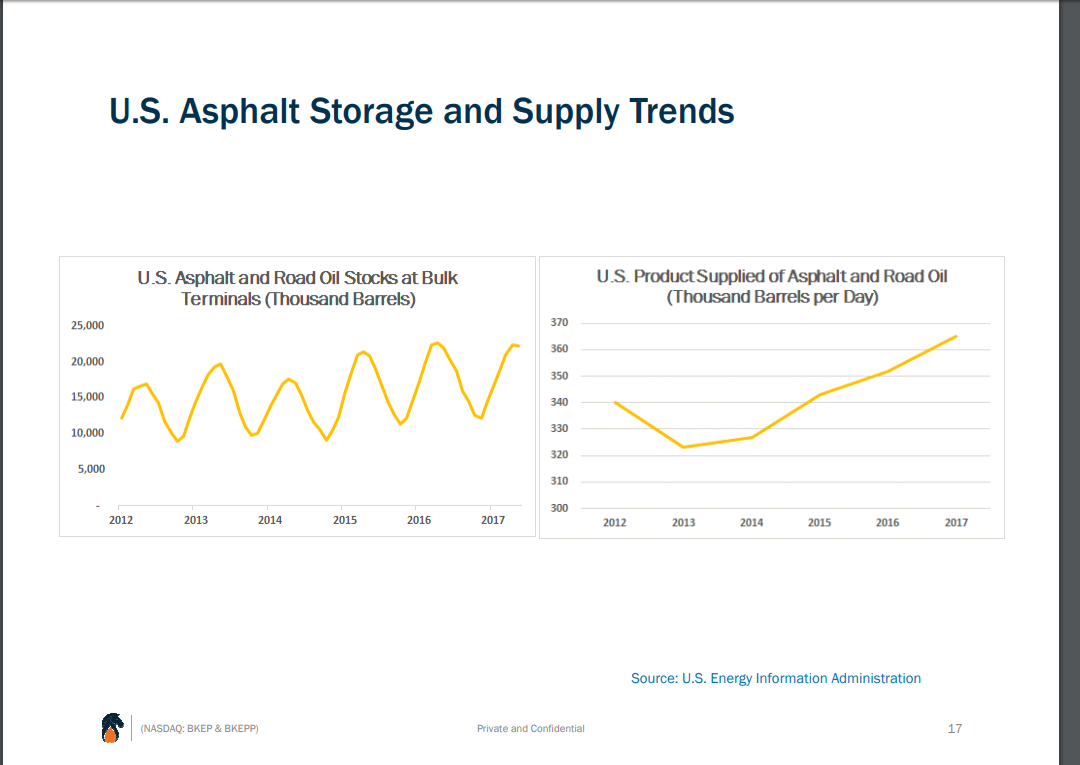 U.S. Asphalt Storage and Supply Trends

U.S. Asphalt and Road Oil Stocks at Bulk Terminals (Thousand Barrels)

25,000
20,000
15,000
10,000
5,000
-

2012 2013 2014 2015 2016 2017

U.S. Product Supplied of Asphalt and Road Oil (Thousand Barrels per Day)

370
360
350
340
330
320
310
300

2012 2013 2014 2015 2016 2017

Source: U.S. Energy Information Administration

(NASDAQ: BKEP & BKEPP)

Private and Confidential

17